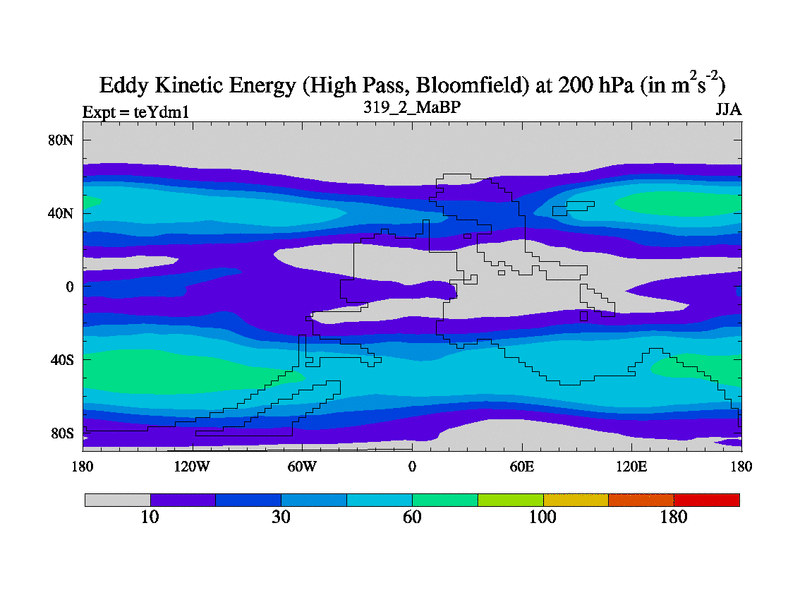 Eddy Kinetic Energy (High Pass, Bloomfield) at 200 hPa (in $m^2s^{-2}$)

Expt = teYdm1

319_2_MaBP

JJA

80N

40N

0

40S

80S

180

120W

60W

0

60E

120E

180

10

30

60

100

180